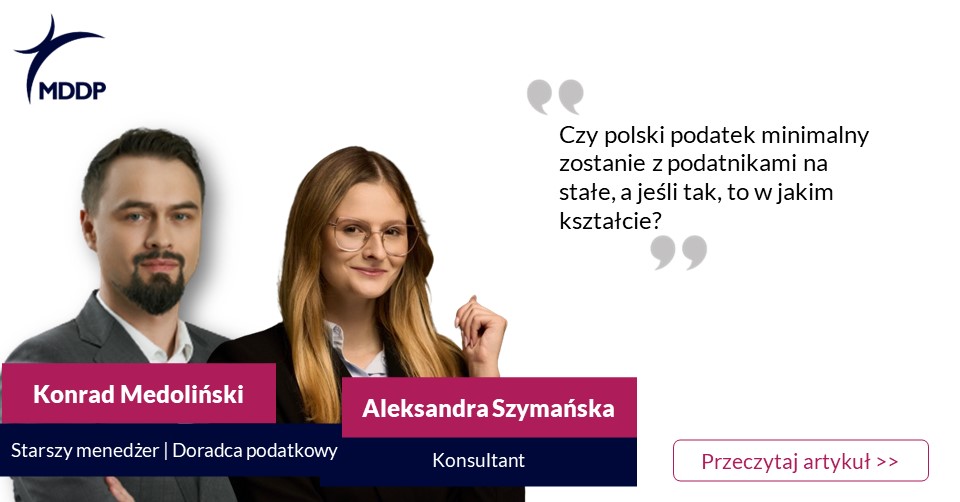 MDDP

Czy polski podatek minimalny zostanie z podatnikami na stałe, a jeśli tak, to w jakim kształcie?

Konrad Medoliński

Starszy menedżer | Doradca podatkowy

Aleksandra Szymańska

Konsultant

Przeczytaj artykuł >>